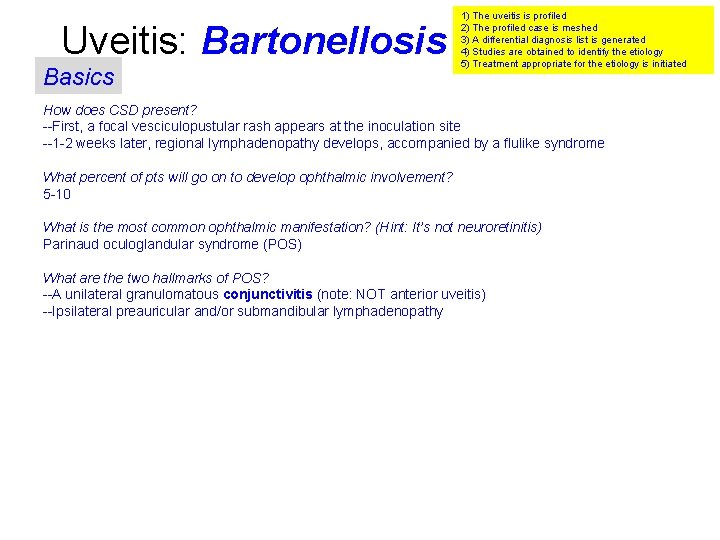 Uveitis: Bartonellosis

1) The uveitis is profiled
2) The profiled case is meshed
3) A differential diagnosis list is generated
4) Studies are obtained to identify the etiology
5) Treatment appropriate for the etiology is initiated

Basics

How does CSD present?
--First, a focal vesciculopustular rash appears at the inoculation site
--1-2 weeks later, regional lymphadenopathy develops, accompanied by a flulike syndrome

What percent of pts will go on to develop ophthalmic involvement?
5-10

What is the most common ophthalmic manifestation? (Hint: It's not neuroretinitis)
Parinaud oculoglandular syndrome (POS)

What are the two hallmarks of POS?
--A unilateral granulomatous conjunctivitis (note: NOT anterior uveitis)
--Ipsilateral preauricular and/or submandibular lymphadenopathy